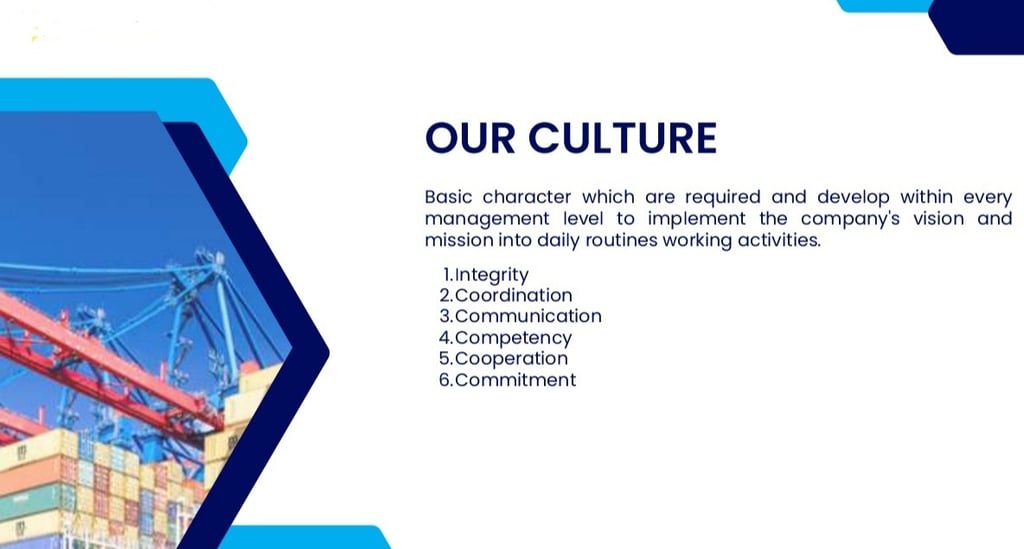 OUR CULTURE

Basic character which are required and develop within every management level to implement the company's vision and mission into daily routines working activities.

1.Integrity
2.Coordination
3.Communication
4.Competency
5.Cooperation
6.Commitment